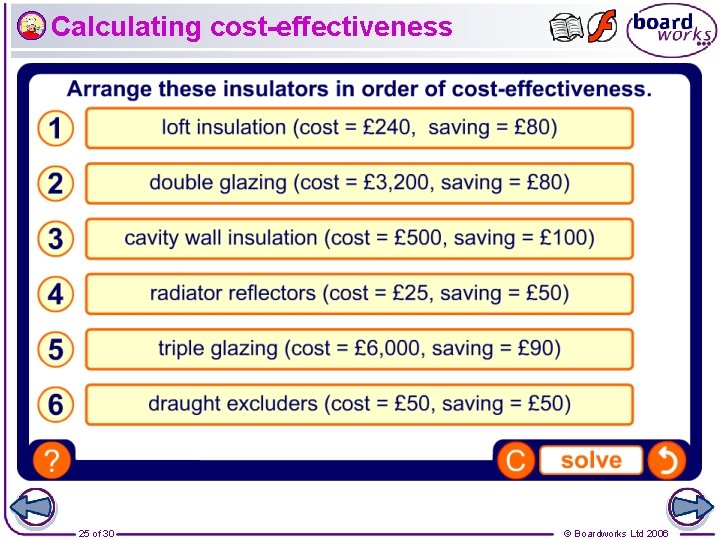 Calculating cost-effectiveness

board works

Arrange these insulators in order of cost-effectiveness.

1 loft insulation (cost = £240, saving = £80)

2 double glazing (cost = £3,200, saving = £80)

3 cavity wall insulation (cost = £500, saving = £100)

4 radiator reflectors (cost = £25, saving = £50)

5 triple glazing (cost = £6,000, saving = £90)

6 draught excluders (cost = £50, saving = £50)

?

C solve

25 of 30

© Boardworks Ltd 2006